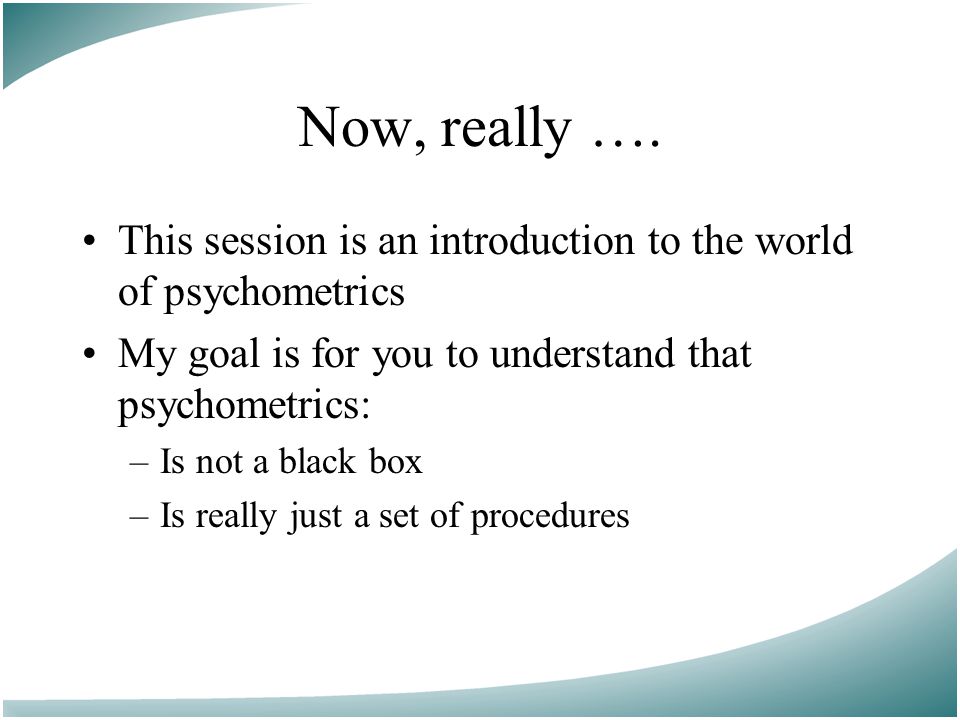 Now, really ….

• This session is an introduction to the world of psychometrics
• My goal is for you to understand that psychometrics:
– Is not a black box
– Is really just a set of procedures